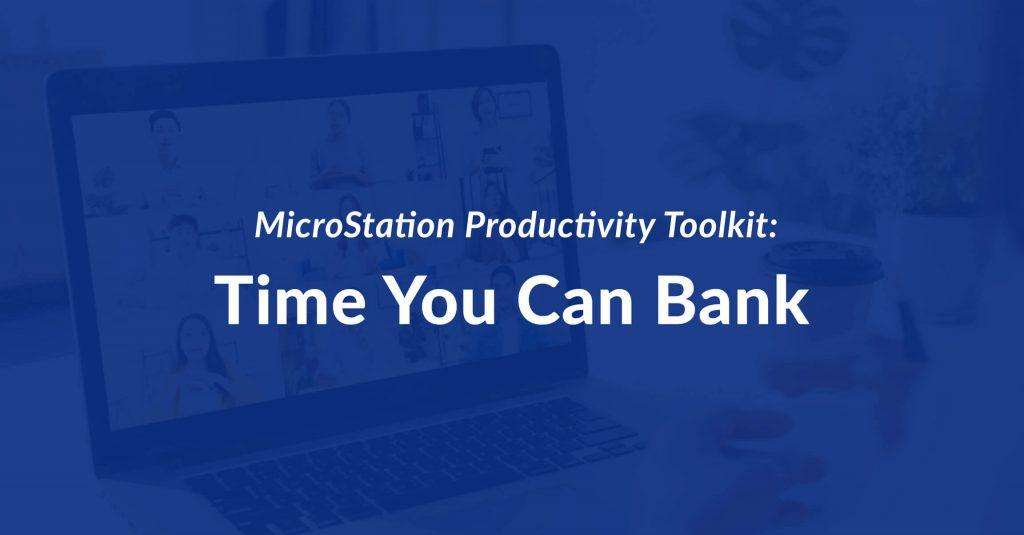 MicroStation Productivity Toolkit:

Time You Can Bank